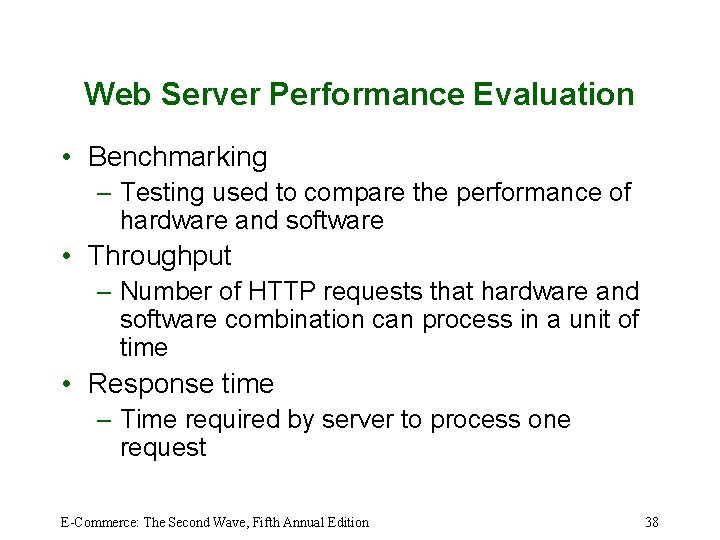 Web Server Performance Evaluation

• Benchmarking
  – Testing used to compare the performance of hardware and software
• Throughput
  – Number of HTTP requests that hardware and software combination can process in a unit of time
• Response time
  – Time required by server to process one request

E-Commerce: The Second Wave, Fifth Annual Edition

38